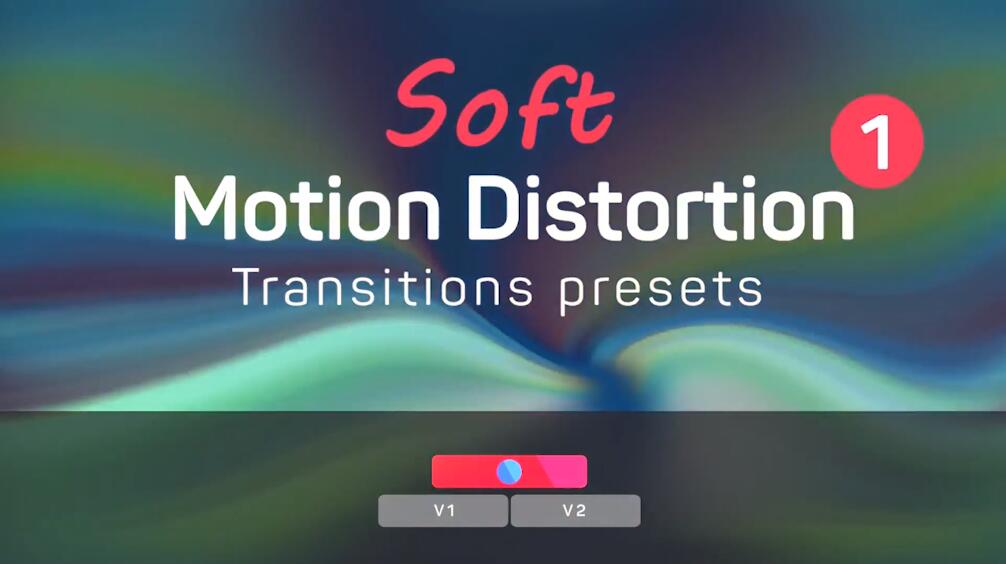 Soft
1
Motion Distortion
Transitions presets

V1
V2